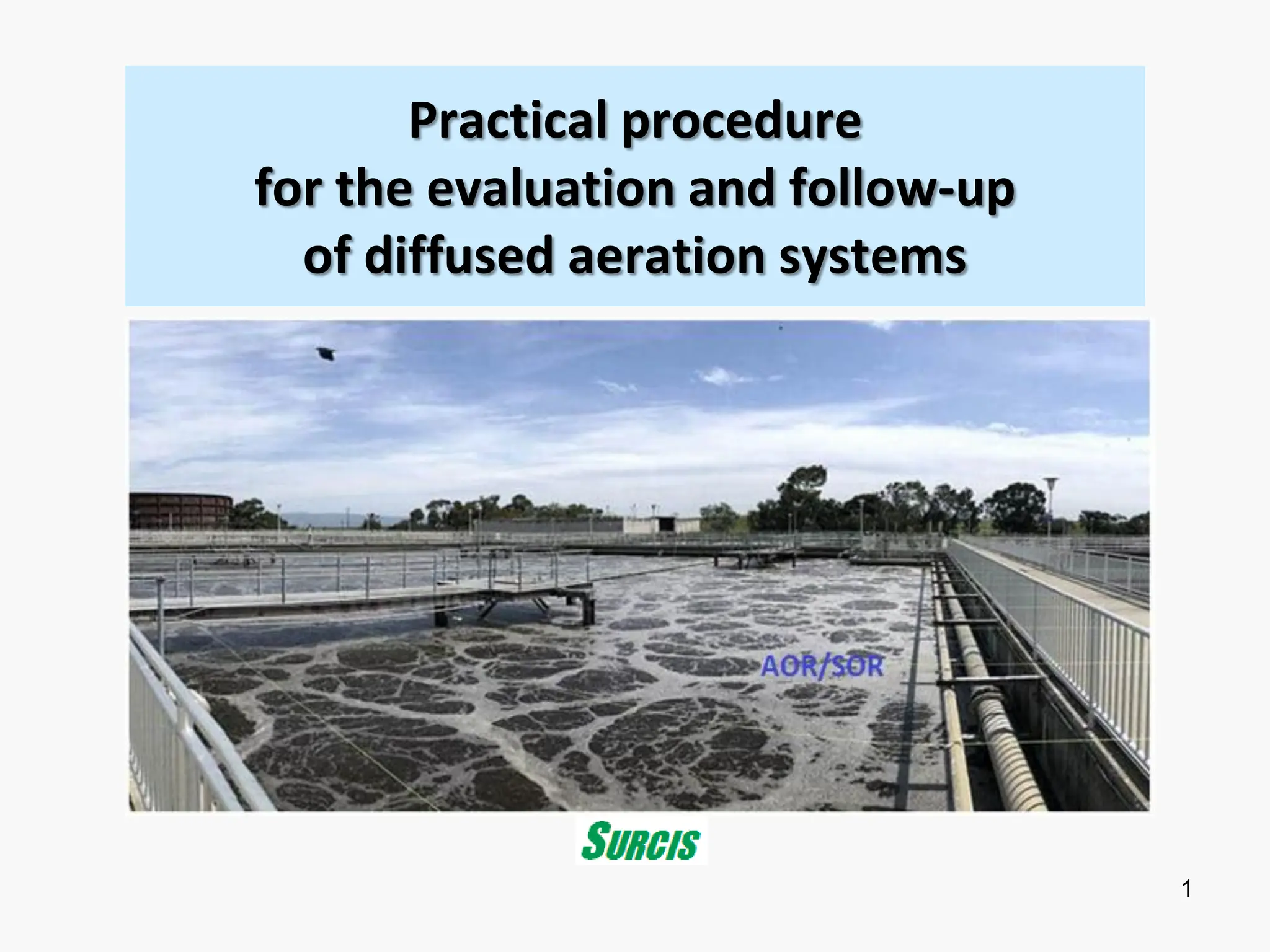 Practical procedure
for the evaluation and follow-up
of diffused aeration systems

AOR/SOR

SURCIS

1